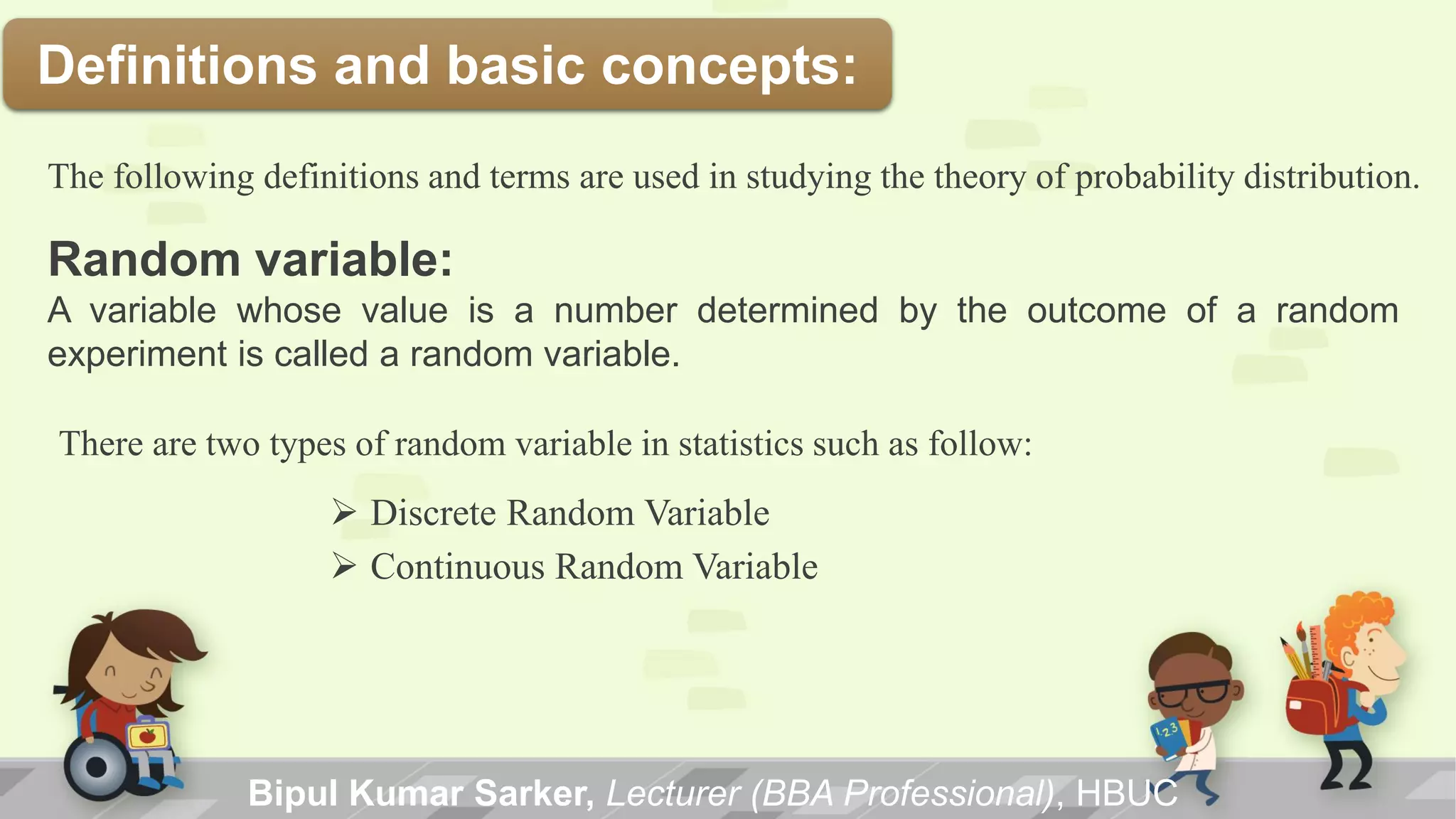 Definitions and basic concepts:

The following definitions and terms are used in studying the theory of probability distribution.

Random variable:
A variable whose value is a number determined by the outcome of a random experiment is called a random variable.

There are two types of random variable in statistics such as follow:

➢ Discrete Random Variable
➢ Continuous Random Variable

123

Bipul Kumar Sarker, Lecturer (BBA Professional), HBUC